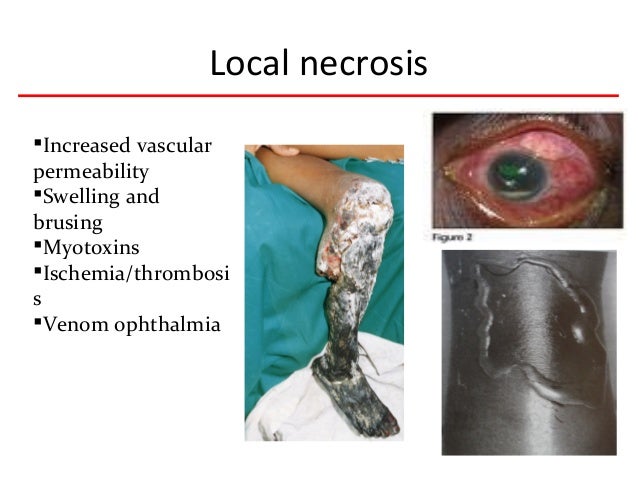 Local necrosis

▪Increased vascular permeability
▪Swelling and brusing
▪Myotoxins
▪Ischemia/thrombosis
▪Venom ophthalmia

Figure 2